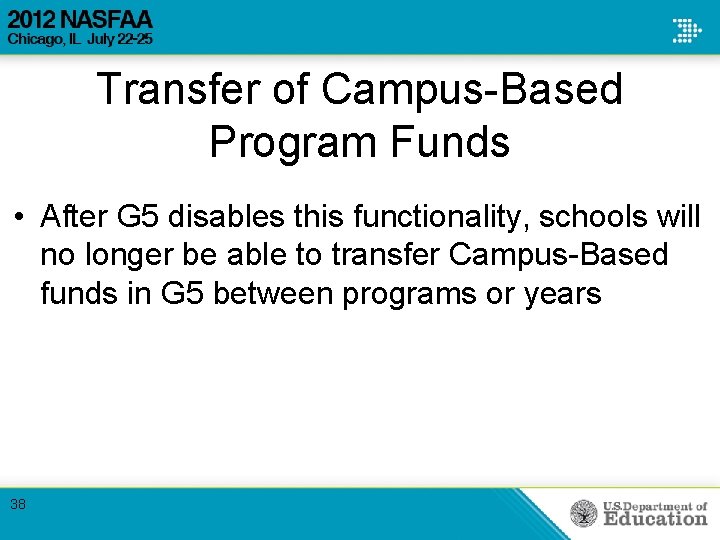 2012 NASFAA
Chicago, IL July 22-25

Transfer of Campus-Based Program Funds

• After G5 disables this functionality, schools will no longer be able to transfer Campus-Based funds in G5 between programs or years

38

U.S. Department of Education